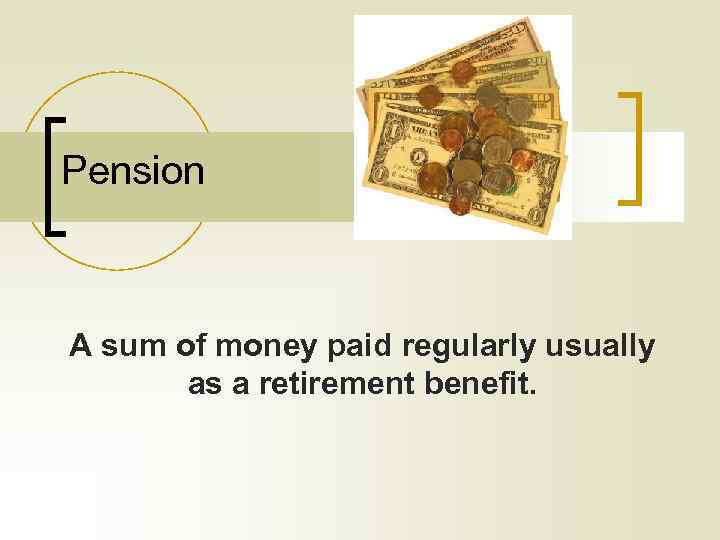 Pension

A sum of money paid regularly usually as a retirement benefit.